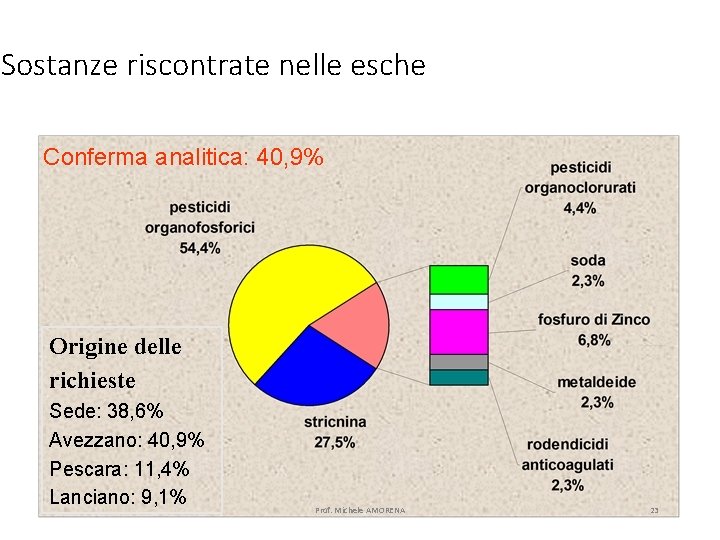 Sostanze riscontrate nelle esche

Conferma analitica: 40,9%

pesticidi organofosforici 54,4%

stricnina 27,5%

pesticidi organoclorurati 4,4%

soda 2,3%

fosfuro di Zinco 6,8%

metaldeide 2,3%

rodendicidi anticoagulati 2,3%

Origine delle richieste
Sede: 38,6%
Avezzano: 40,9%
Pescara: 11,4%
Lanciano: 9,1%

Prof. Michele AMORENA

23